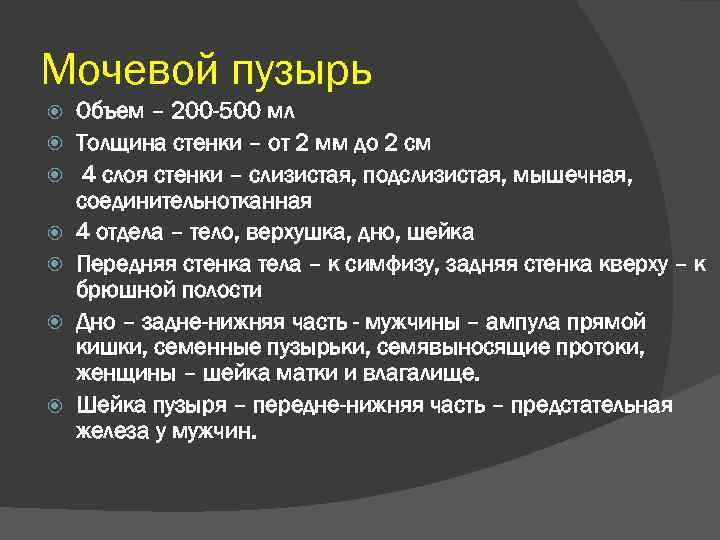 Мочевой пузырь

Объем – 200-500 мл

Толщина стенки – от 2 мм до 2 см

4 слоя стенки – слизистая, подслизистая, мышечная, соединительнотканная

4 отдела – тело, верхушка, дно, шейка

Передняя стенка тела – к симфизу, задняя стенка кверху – к брюшной полости

Дно – задне-нижняя часть - мужчины – ампула прямой кишки, семенные пузырьки, семявыносящие протоки, женщины – шейка матки и влагалище.

Шейка пузыря – передне-нижняя часть – предстательная железа у мужчин.